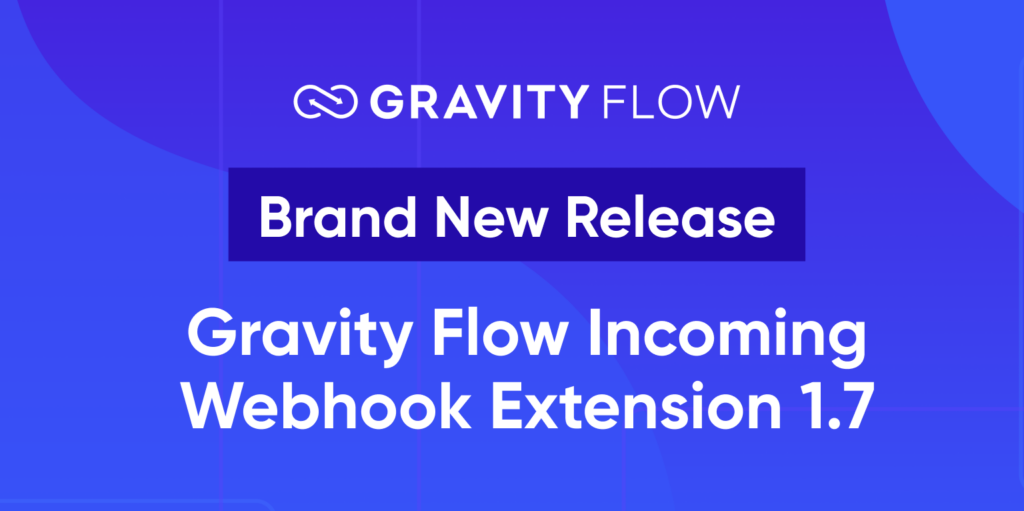 GRAVITY FLOW

Brand New Release

Gravity Flow Incoming Webhook Extension 1.7